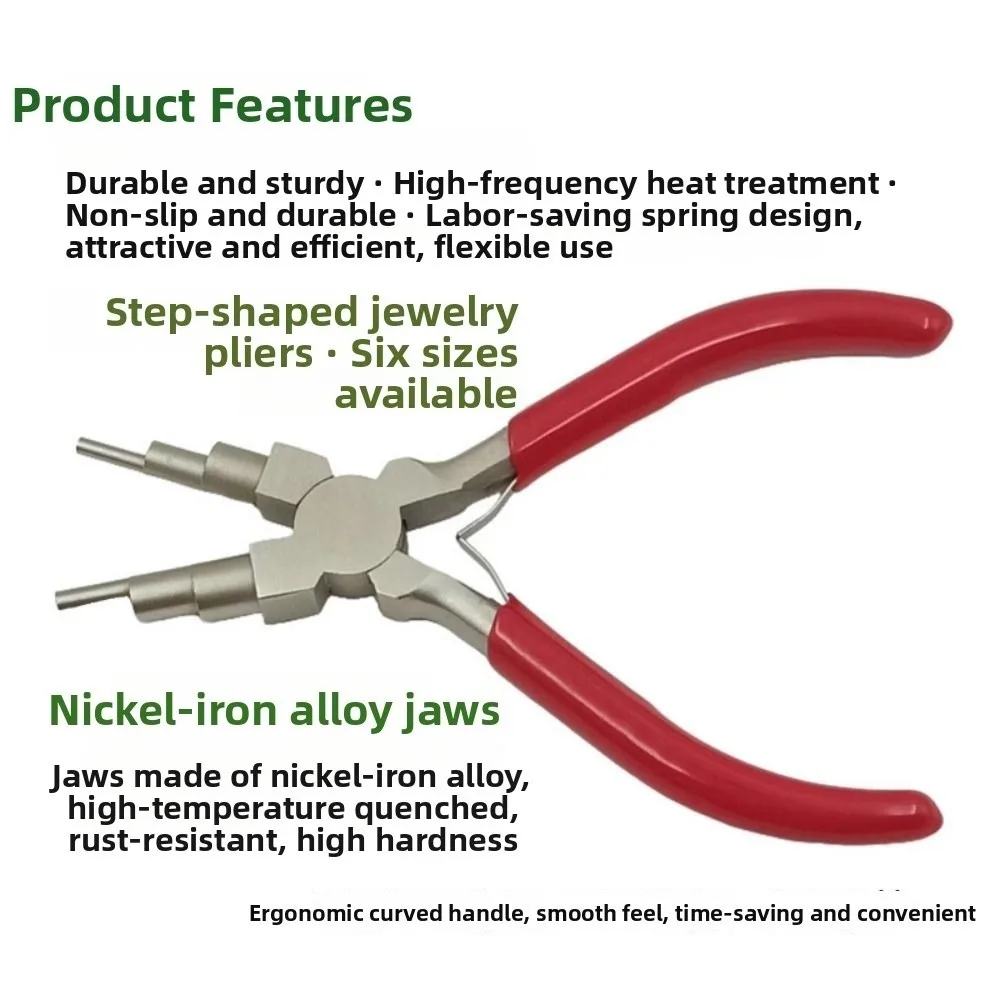 Product Features

Durable and sturdy · High-frequency heat treatment · Non-slip and durable · Labor-saving spring design, attractive and efficient, flexible use

Step-shaped jewelry pliers · Six sizes available

Nickel-iron alloy jaws

Jaws made of nickel-iron alloy, high-temperature quenched, rust-resistant, high hardness

Ergonomic curved handle, smooth feel, time-saving and convenient